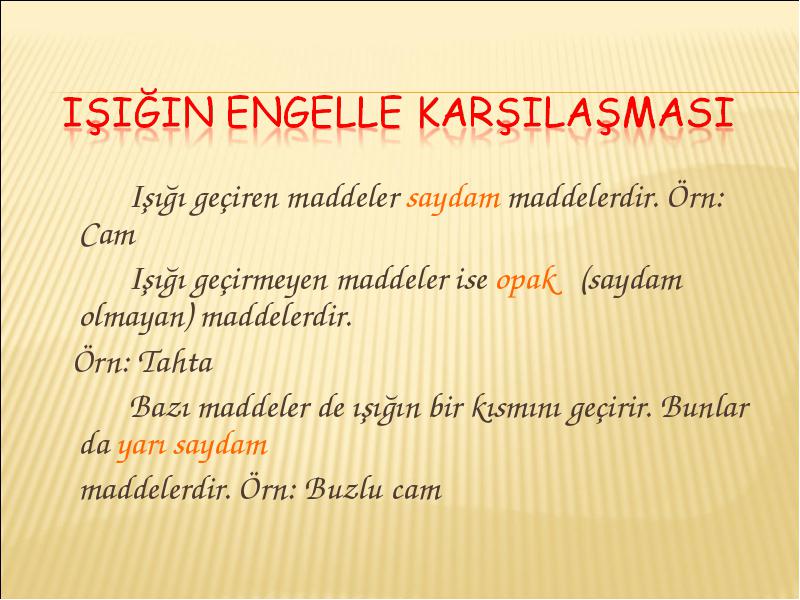 IŞIĞIN ENGELLE KARŞILAŞMASI

Işığı geçiren maddeler saydam maddelerdir. Örn: Cam

Işığı geçirmeyen maddeler ise opak (saydam olmayan) maddelerdir.

Örn: Tahta

Bazı maddeler de ışığın bir kısmını geçirir. Bunlar da yarı saydam

maddelerdir. Örn: Buzlu cam